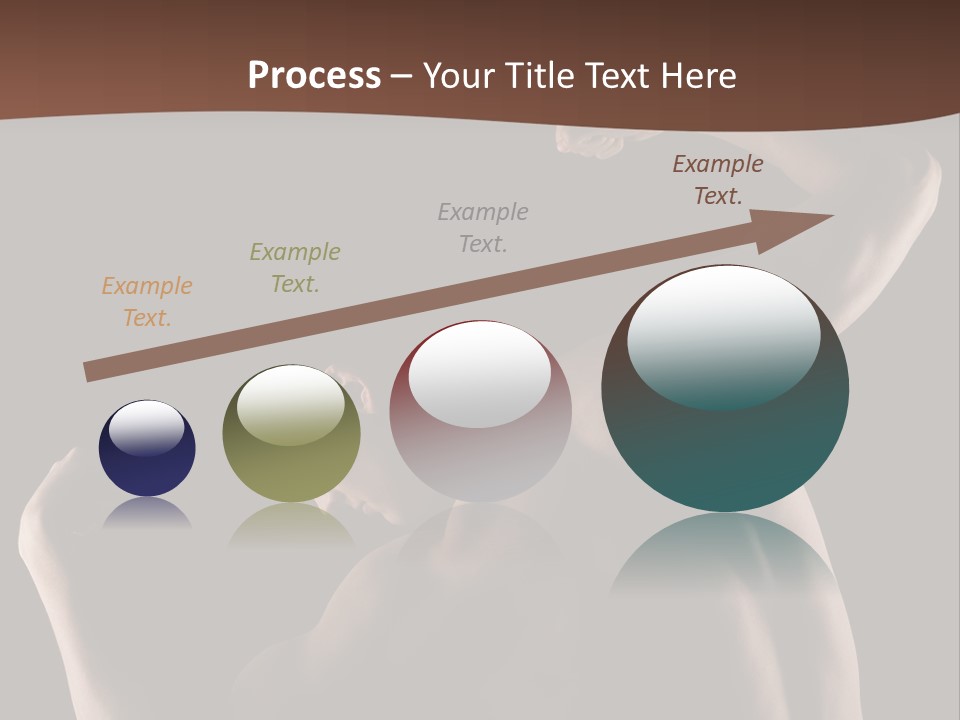 Process – Your Title Text Here

Example Text.

Example Text.

Example Text.

Example Text.